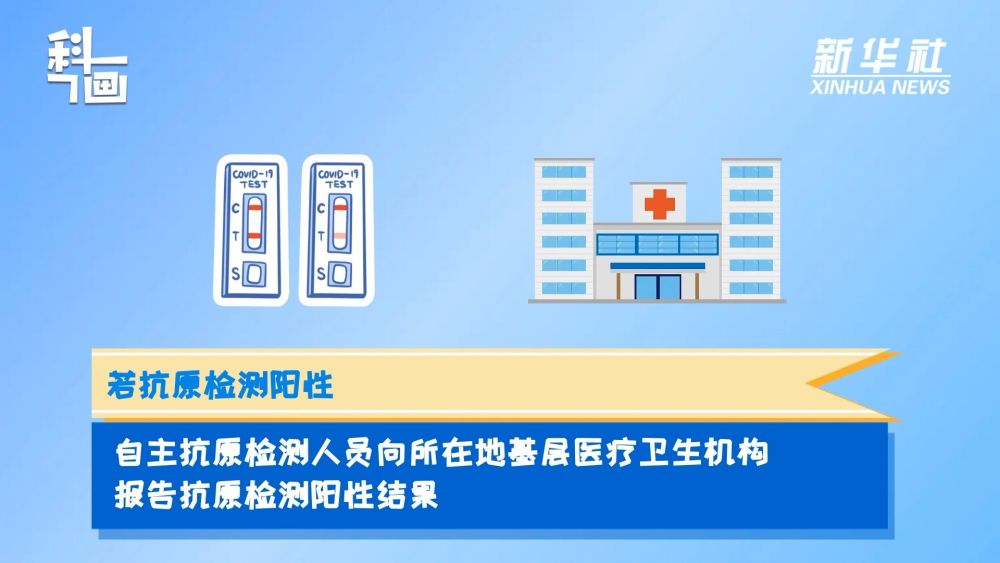 科画

新华社
XINHUA NEWS

COVID-19 TEST
C
T
S

COVID-19 TEST
C
T
S

若抗原检测阳性

自主抗原检测人员向所在地基层医疗卫生机构报告抗原检测阳性结果